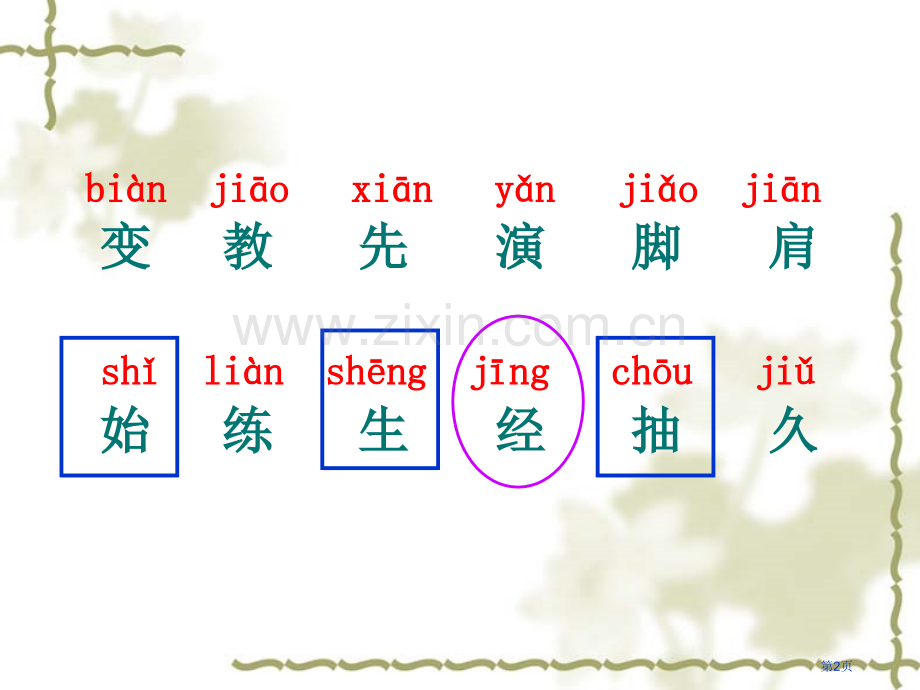 biàn jiāo xiān yǎn jiǎo jiān
变 教 先 演 脚 肩

www.zixin.com.cn

shǐ liàn shēng jīng chōu jiǔ
始 练 生 经 抽 久

第2页